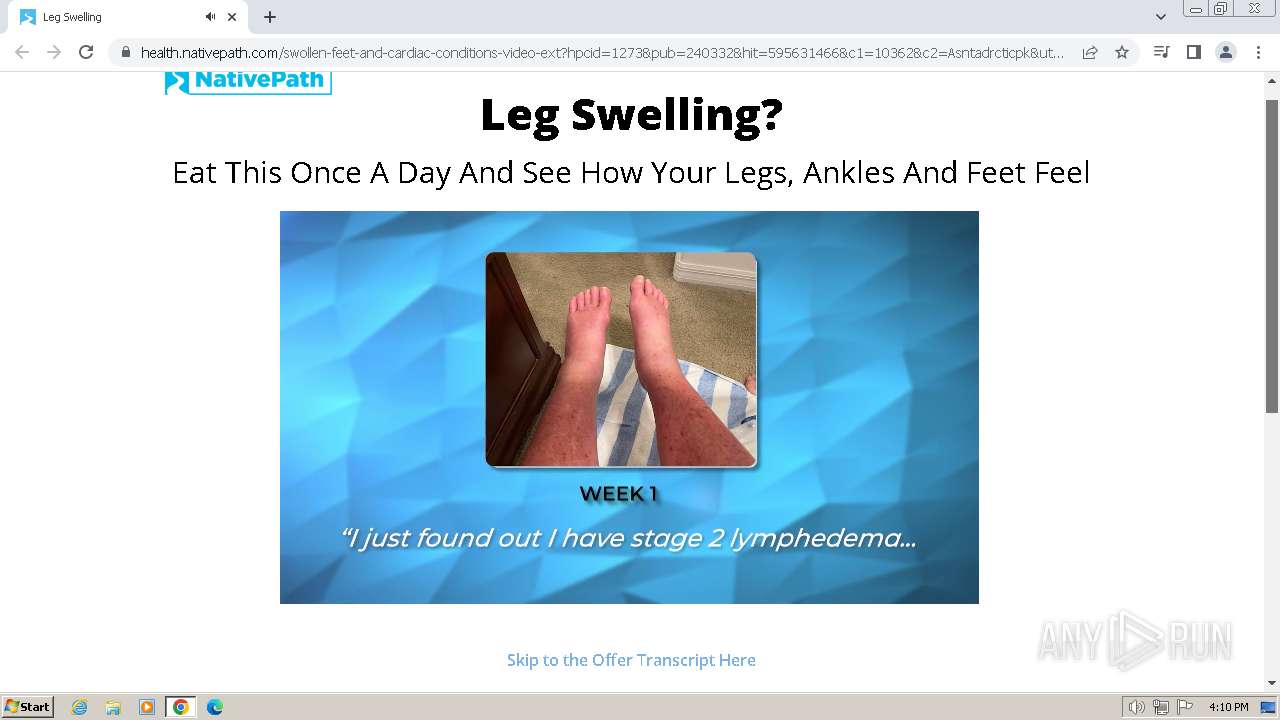 Leg Swelling

health.nativepath.com/swollen-feet-and-cardiac-conditions-video-ext?hpcid=1273&pub=240332&hit=595631466&c1=10362&c2=Asntadrcticpk&ut...

NativePath

Leg Swelling?

Eat This Once A Day And See How Your Legs, Ankles And Feet Feel

WEEK 1

"I just found out I have stage 2 lymphedema...

Skip to the Offer Transcript Here

ANY RUN

Start

4:10 PM